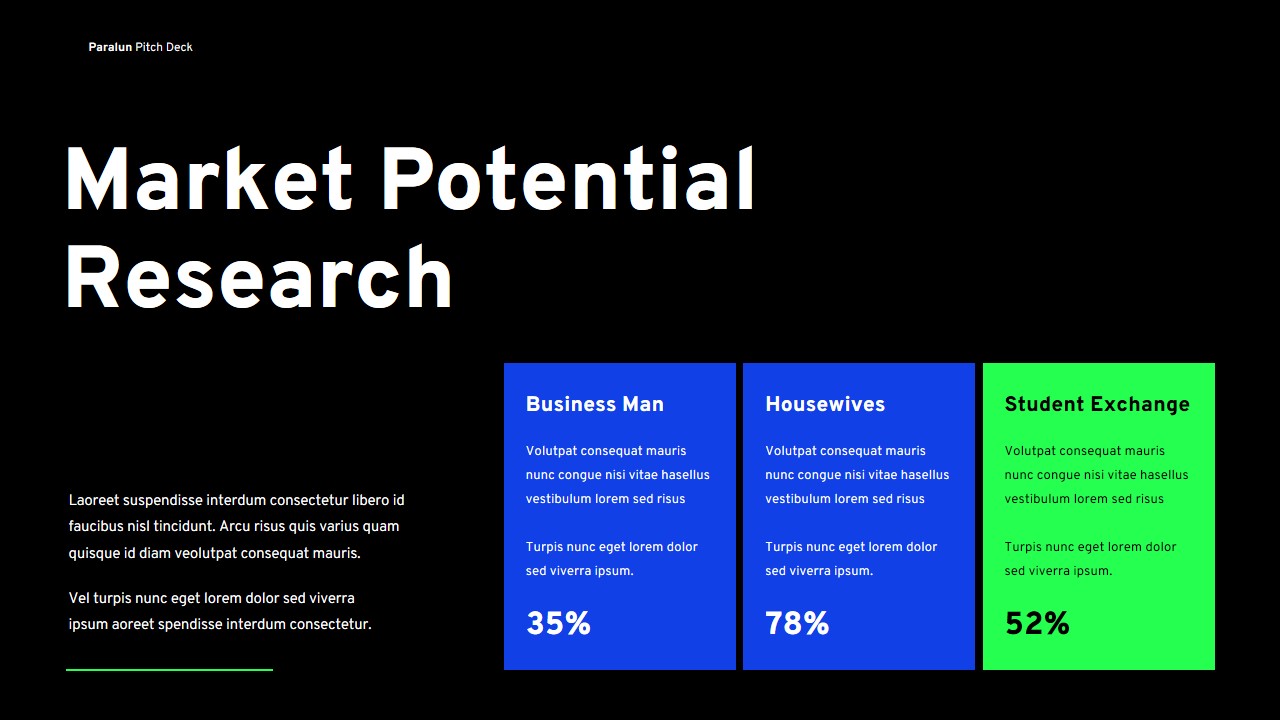 Paralun Pitch Deck

Market Potential Research

Laoreet suspendisse interdum consectetur libero id faucibus nisl tincidunt. Arcu risus quis varius quam quisque id diam veolutpat consequat mauris.

Vel turpis nunc eget lorem dolor sed viverra ipsum aoreet spendisse interdum consectetur.

Business Man

Volutpat consequat mauris nunc congue nisi vitae hasellus vestibulum lorem sed risus

Turpis nunc eget lorem dolor sed viverra ipsum.

35%

Housewives

Volutpat consequat mauris nunc congue nisi vitae hasellus vestibulum lorem sed risus

Turpis nunc eget lorem dolor sed viverra ipsum.

78%

Student Exchange

Volutpat consequat mauris nunc congue nisi vitae hasellus vestibulum lorem sed risus

Turpis nunc eget lorem dolor sed viverra ipsum.

52%